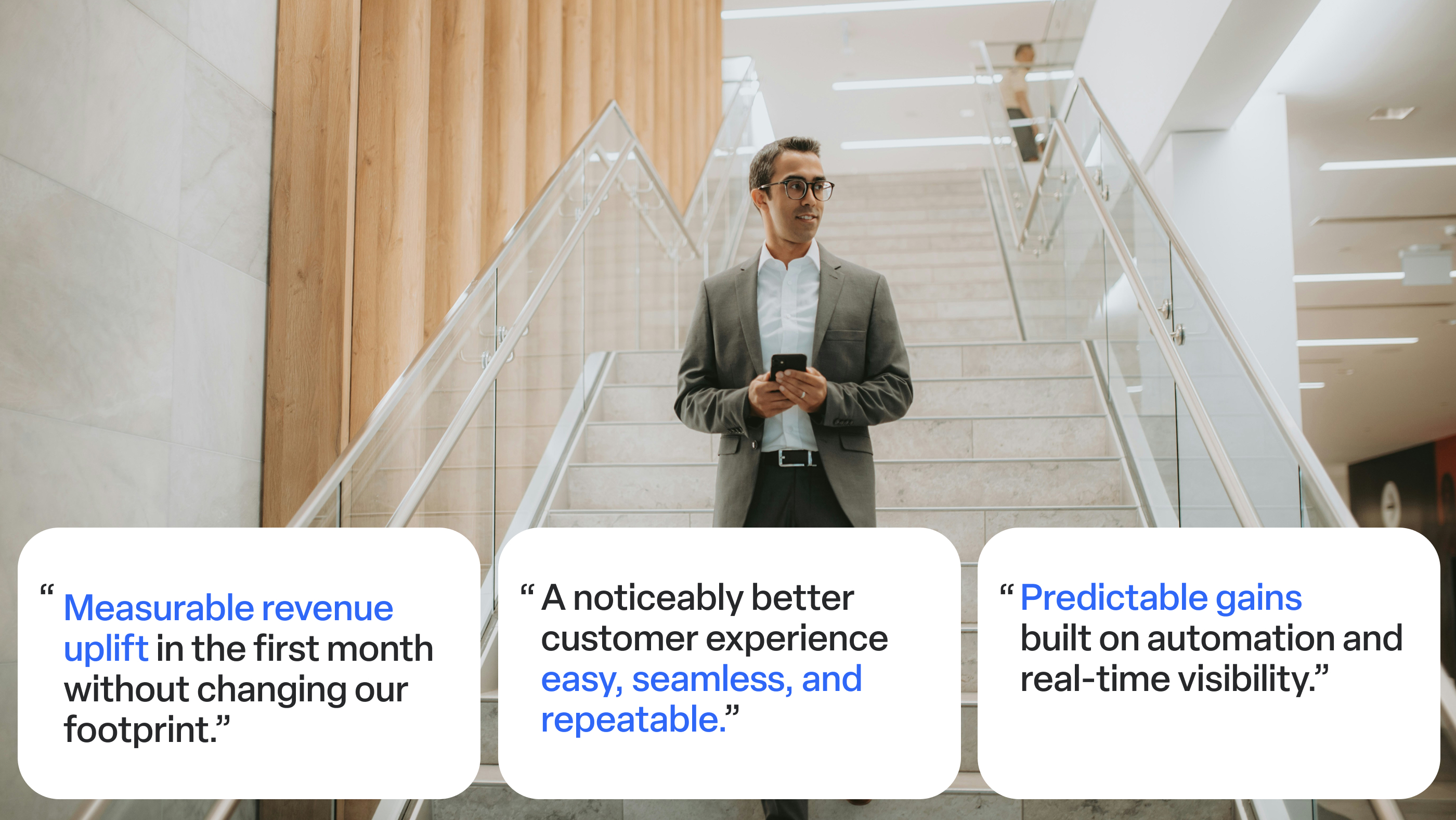 “ Measurable revenue uplift in the first month without changing our footprint.”

“ A noticeably better customer experience easy, seamless, and repeatable.”

“ Predictable gains built on automation and real-time visibility.”